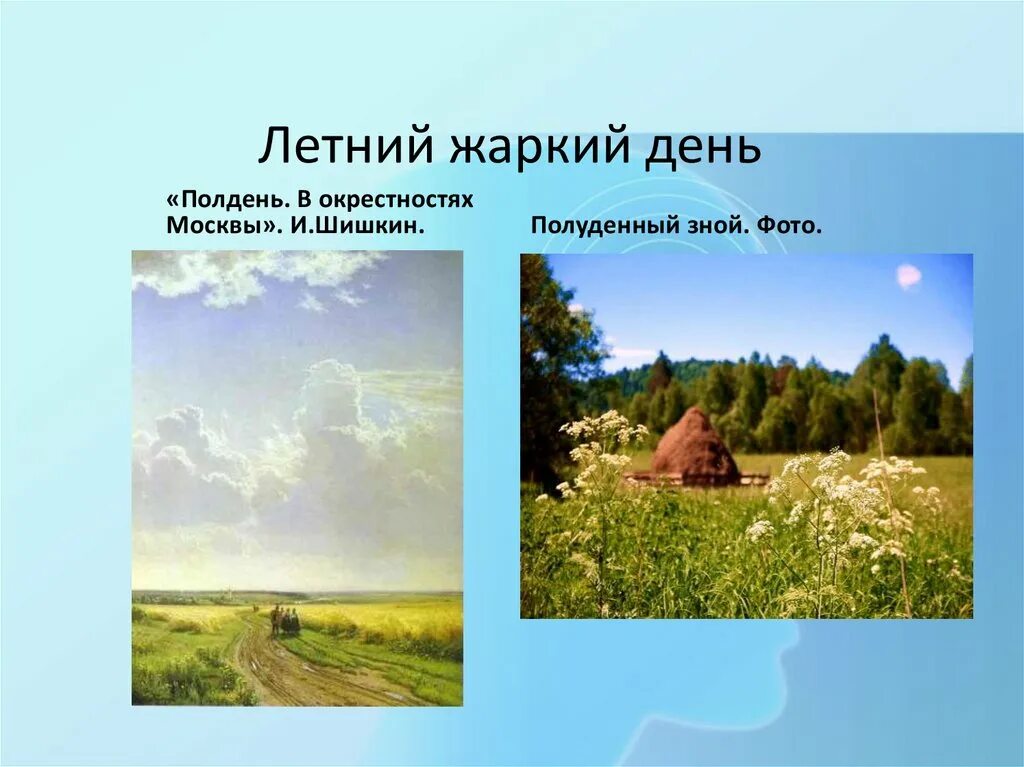 Летний жаркий день

«Полдень. В окрестностях Москвы». И.Шишкин.

Полуденный зной. Фото.